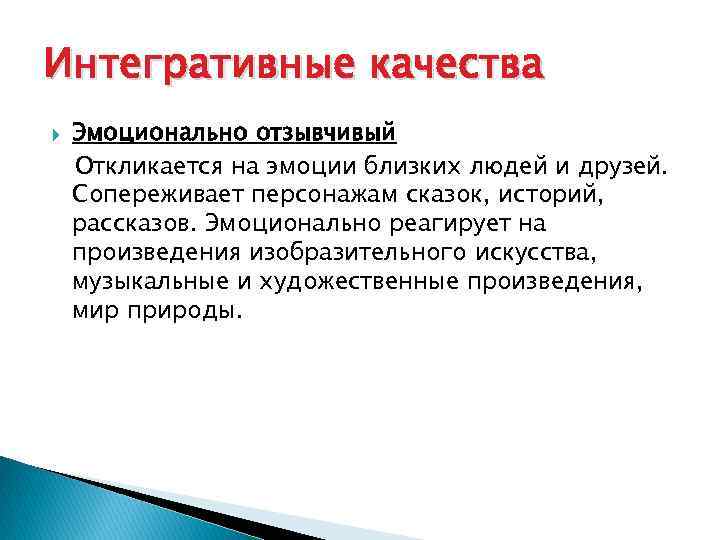 Интегративные качества

Эмоционально отзывчивый

Откликается на эмоции близких людей и друзей. Сопереживает персонажам сказок, историй, рассказов. Эмоционально реагирует на произведения изобразительного искусства, музыкальные и художественные произведения, мир природы.